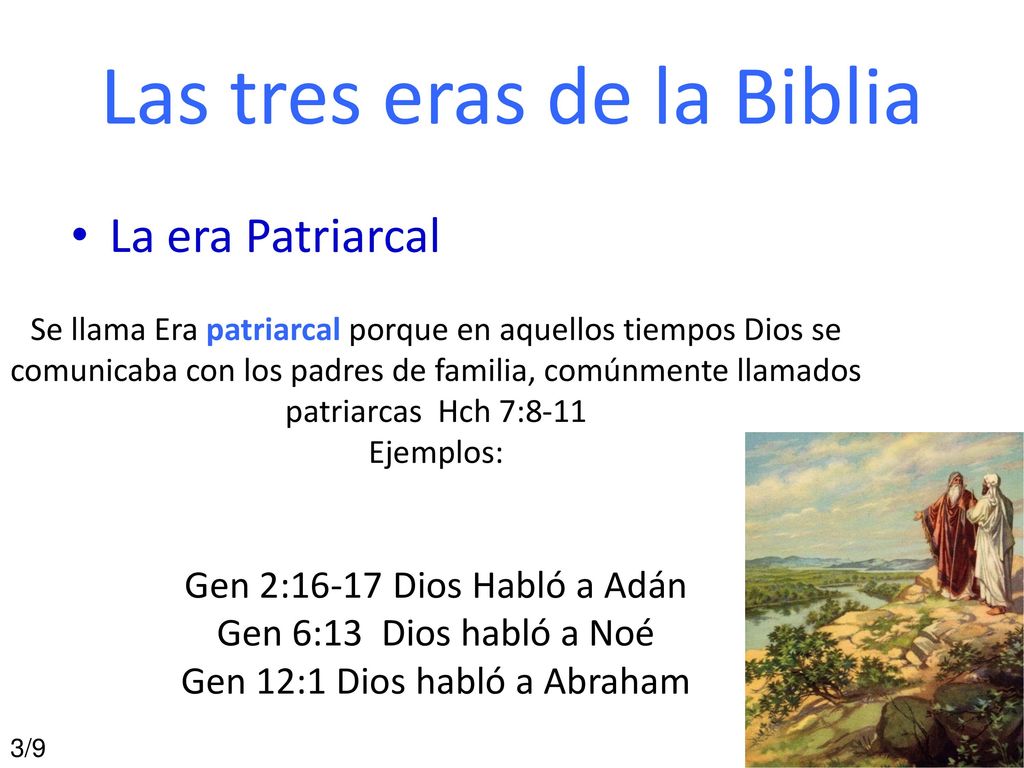 Las tres eras de la Biblia

• La era Patriarcal

Se llama Era patriarcal porque en aquellos tiempos Dios se comunicaba con los padres de familia, comúnmente llamados patriarcas Hch 7:8-11
Ejemplos:

Gen 2:16-17 Dios Habló a Adán
Gen 6:13 Dios habló a Noé
Gen 12:1 Dios habló a Abraham

3/9